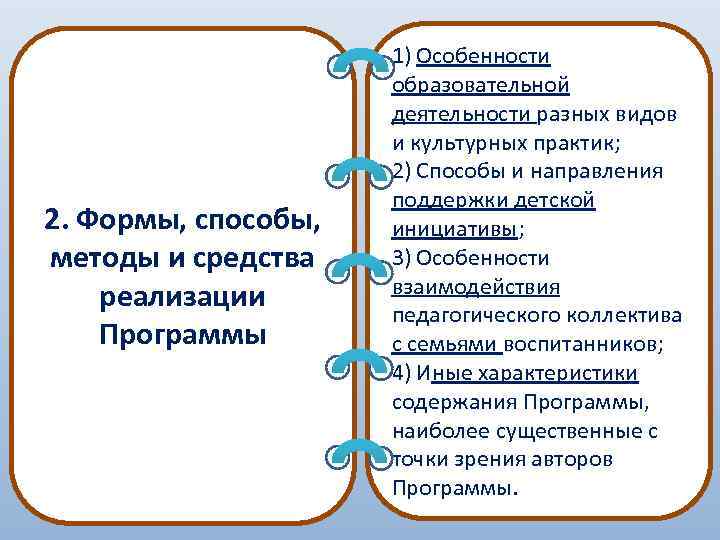 2. Формы, способы, методы и средства реализации Программы

1) Особенности образовательной деятельности разных видов и культурных практик;
2) Способы и направления поддержки детской инициативы;
3) Особенности взаимодействия педагогического коллектива с семьями воспитанников;
4) Иные характеристики содержания Программы, наиболее существенные с точки зрения авторов Программы.